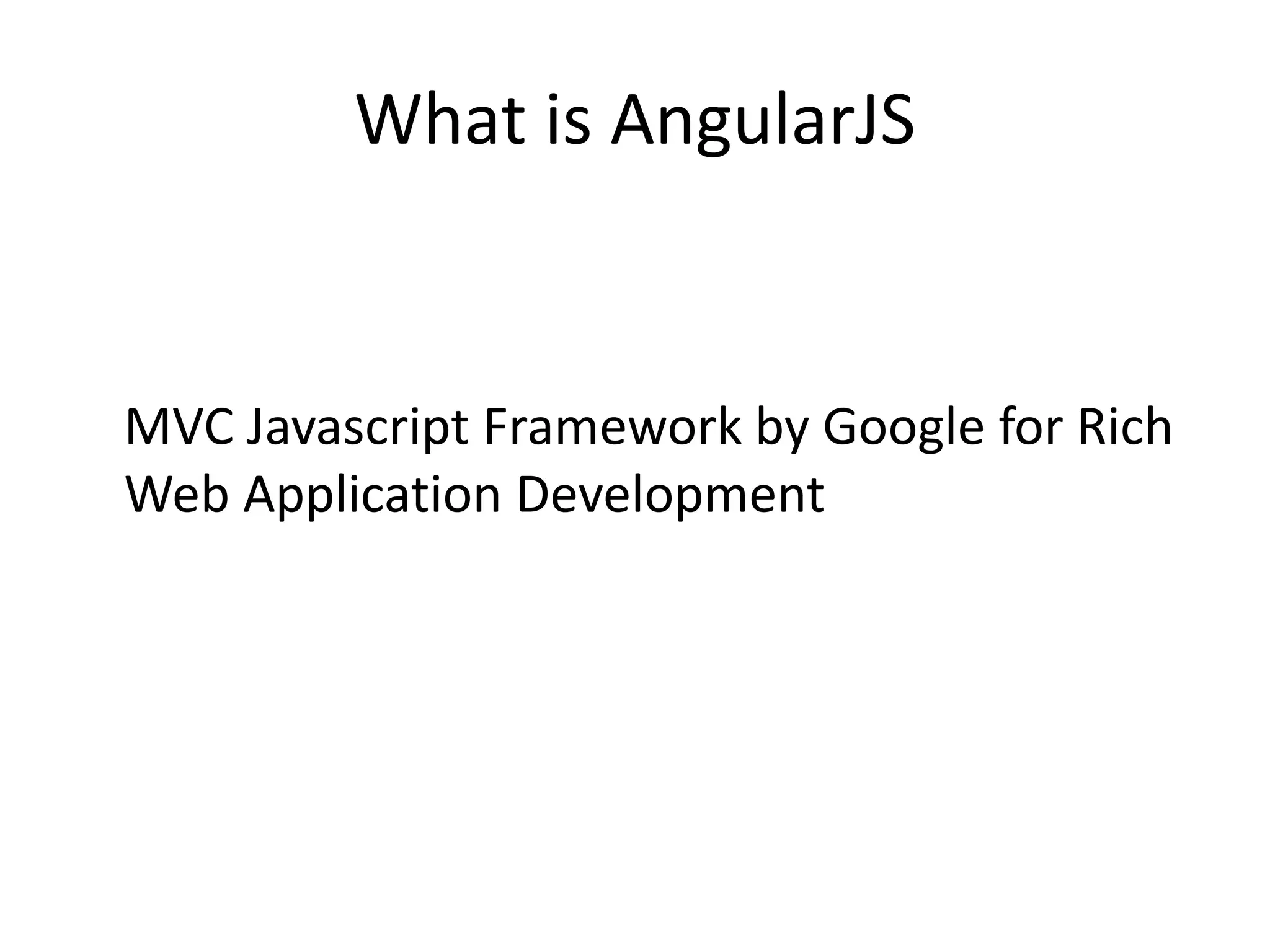 What is AngularJS

MVC Javascript Framework by Google for Rich Web Application Development